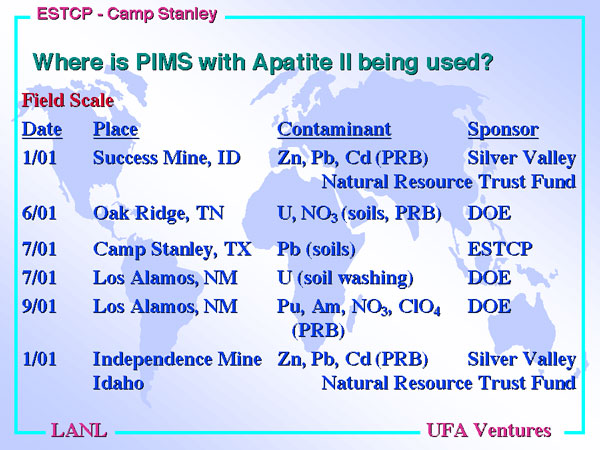 ESTCP - Camp Stanley

Where is PIMS with Apatite II being used?

Field Scale

| Date | Place | Contaminant | Sponsor |
|---|---|---|---|
| 1/01 | Success Mine, ID | Zn, Pb, Cd (PRB) | Silver Valley Natural Resource Trust Fund |
| 6/01 | Oak Ridge, TN | U, $NO_3$ (soils, PRB) | DOE |
| 7/01 | Camp Stanley, TX | Pb (soils) | ESTCP |
| 7/01 | Los Alamos, NM | U (soil washing) | DOE |
| 9/01 | Los Alamos, NM | Pu, Am, $NO_3$, $ClO_4$ (PRB) | DOE |
| 1/01 | Independence Mine Idaho | Zn, Pb, Cd (PRB) | Silver Valley Natural Resource Trust Fund |

LANL

UFA Ventures